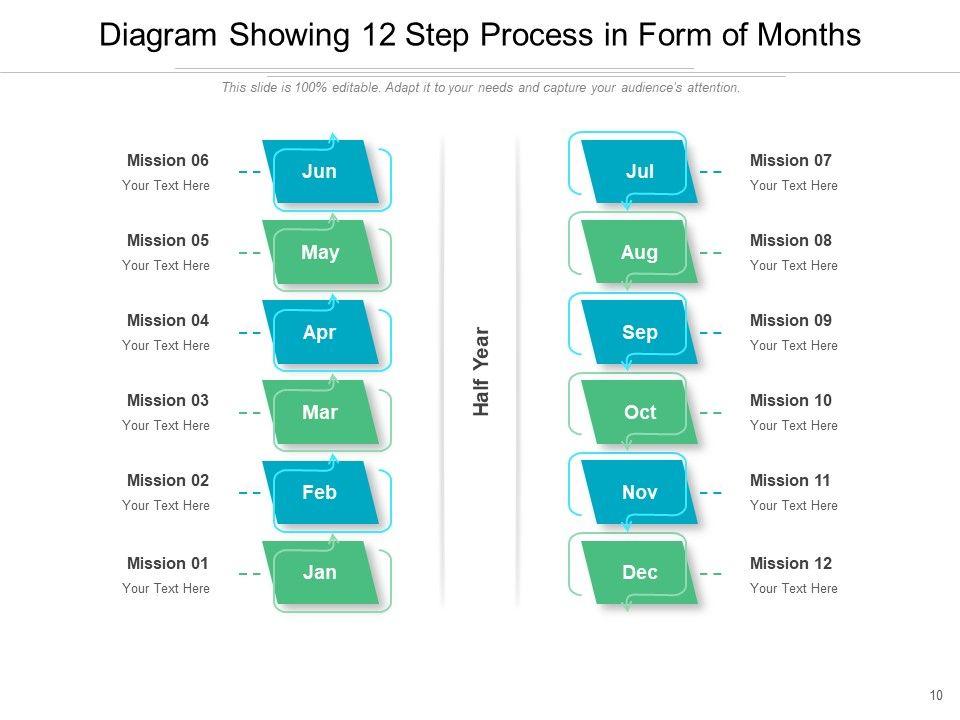 Diagram Showing 12 Step Process in Form of Months

This slide is 100% editable. Adapt it to your needs and capture your audience's attention.

Mission 06
Your Text Here

Jun

Mission 05
Your Text Here

May

Mission 04
Your Text Here

Apr

Mission 03
Your Text Here

Mar

Mission 02
Your Text Here

Feb

Mission 01
Your Text Here

Jan

Half Year

Jul

Mission 07
Your Text Here

Aug

Mission 08
Your Text Here

Sep

Mission 09
Your Text Here

Oct

Mission 10
Your Text Here

Nov

Mission 11
Your Text Here

Dec

Mission 12
Your Text Here

10